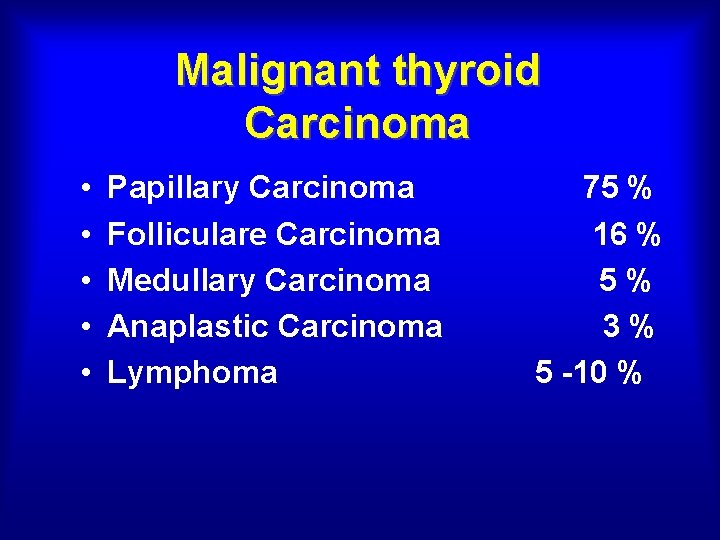 Malignant thyroid Carcinoma

• Papillary Carcinoma 75 %
• Folliculare Carcinoma 16 %
• Medullary Carcinoma 5 %
• Anaplastic Carcinoma 3 %
• Lymphoma 5 -10 %